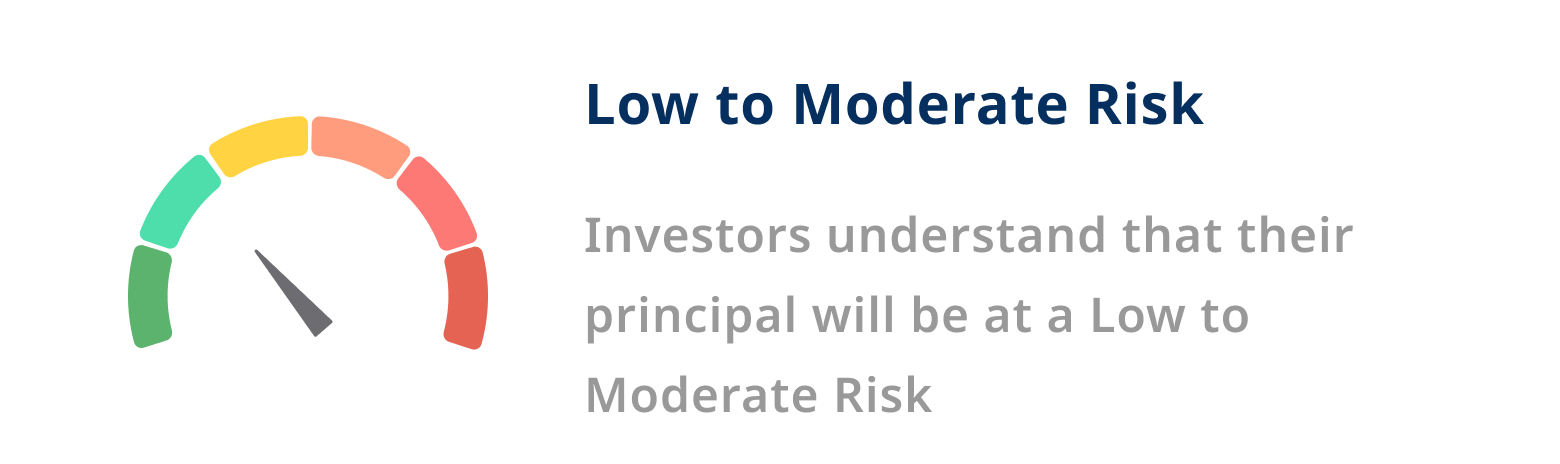 Low to Moderate Risk

Investors understand that their principal will be at a Low to Moderate Risk